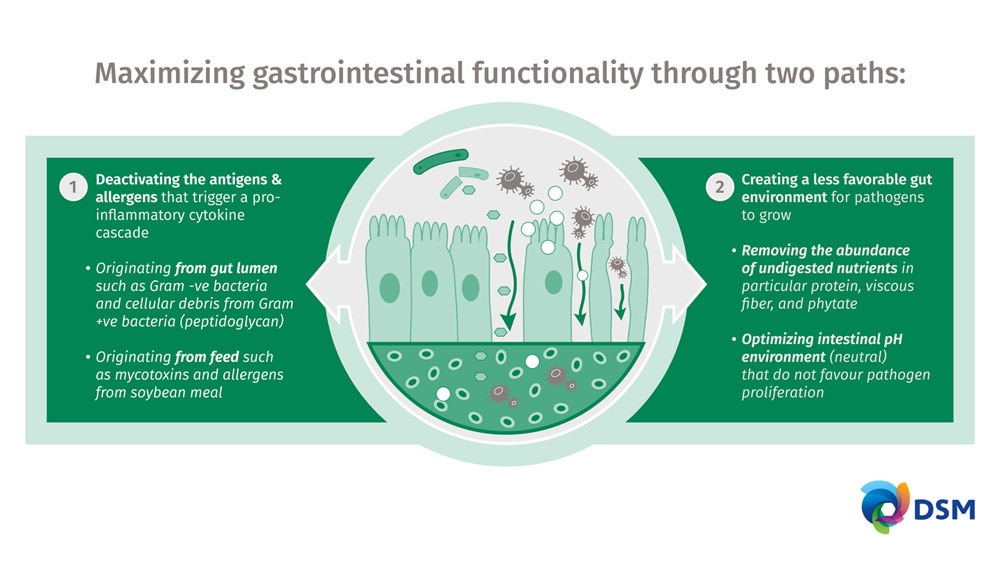 Maximizing gastrointestinal functionality through two paths:

1 Deactivating the antigens & allergens that trigger a pro-inflammatory cytokine cascade

• Originating from gut lumen such as Gram -ve bacteria and cellular debris from Gram +ve bacteria (peptidoglycan)

• Originating from feed such as mycotoxins and allergens from soybean meal

2 Creating a less favorable gut environment for pathogens to grow

• Removing the abundance of undigested nutrients in particular protein, viscous fiber, and phytate

• Optimizing intestinal pH environment (neutral) that do not favour pathogen proliferation

DSM